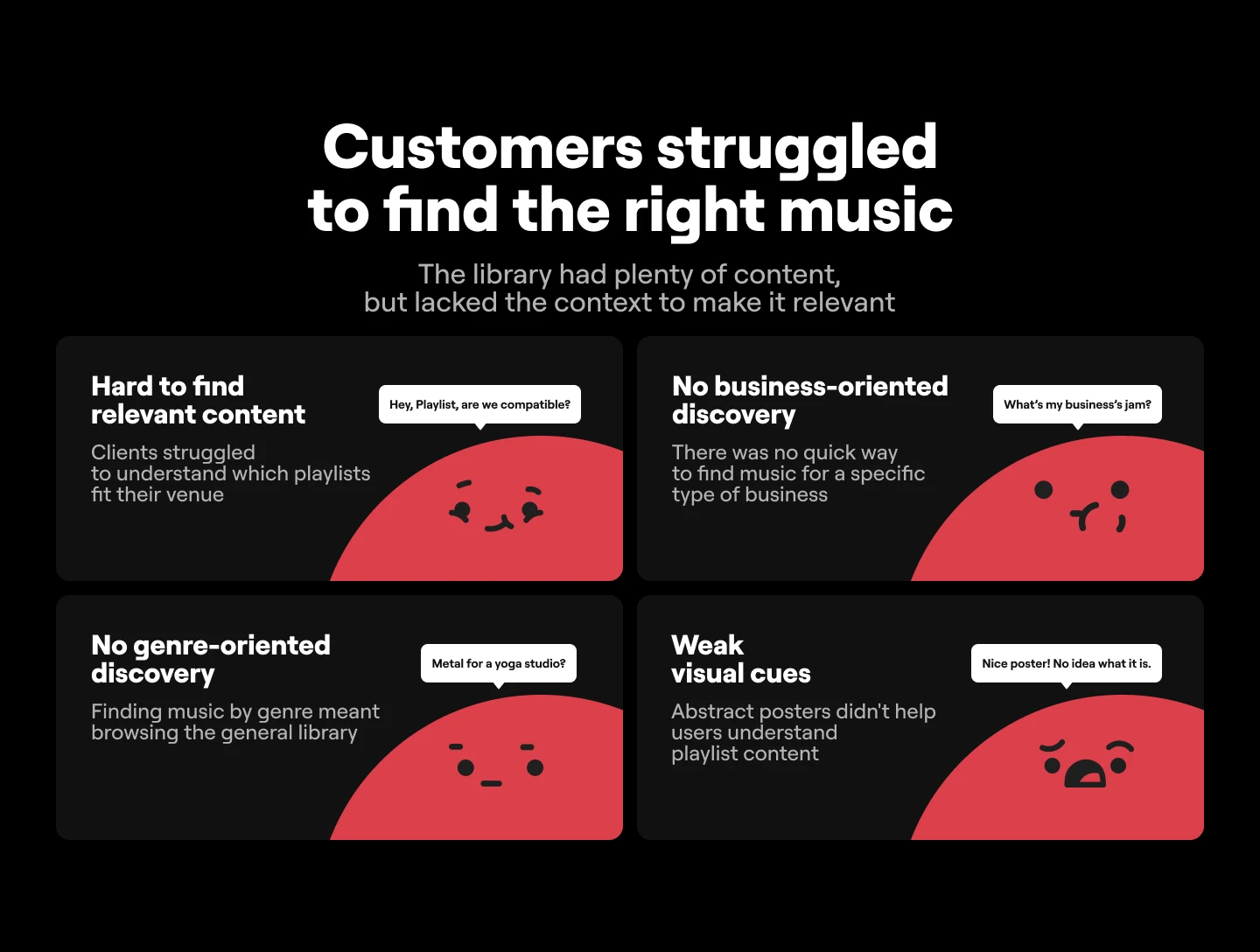 Customers struggled to find the right music

The library had plenty of content, but lacked the context to make it relevant

Hard to find relevant content

Clients struggled to understand which playlists fit their venue

Hey, Playlist, are we compatible?

No business-oriented discovery

There was no quick way to find music for a specific type of business

What's my business's jam?

No genre-oriented discovery

Finding music by genre meant browsing the general library

Metal for a yoga studio?

Weak visual cues

Abstract posters didn't help users understand playlist content

Nice poster! No idea what it is.